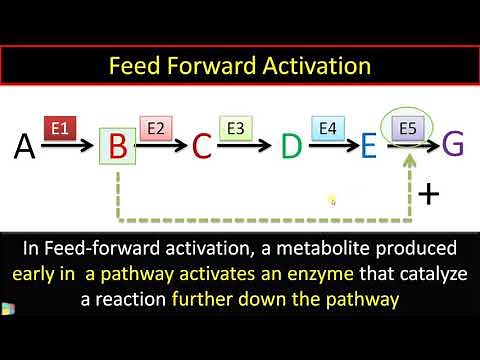 Feed Forward Activation

A E1 B E2 C E3 D E4 E E5 G

+

In Feed-forward activation, a metabolite produced early in a pathway activates an enzyme that catalyze a reaction further down the pathway